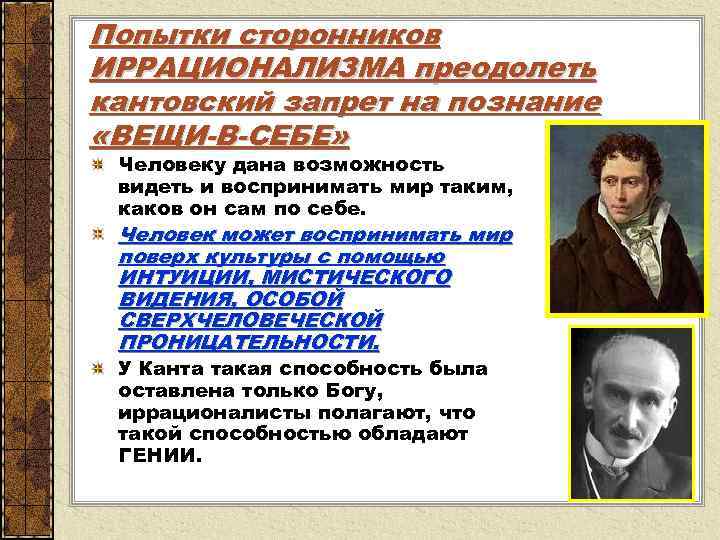 Попытки сторонников ИРРАЦИОНАЛИЗМА преодолеть кантовский запрет на познание «ВЕЩИ-В-СЕБЕ»

Человеку дана возможность видеть и воспринимать мир таким, каков он сам по себе.

Человек может воспринимать мир поверх культуры с помощью ИНТУИЦИИ, МИСТИЧЕСКОГО ВИДЕНИЯ, ОСОБОЙ СВЕРХЧЕЛОВЕЧЕСКОЙ ПРОНИЦАТЕЛЬНОСТИ.

У Канта такая способность была оставлена только Богу, иррационалисты полагают, что такой способностью обладают ГЕНИИ.